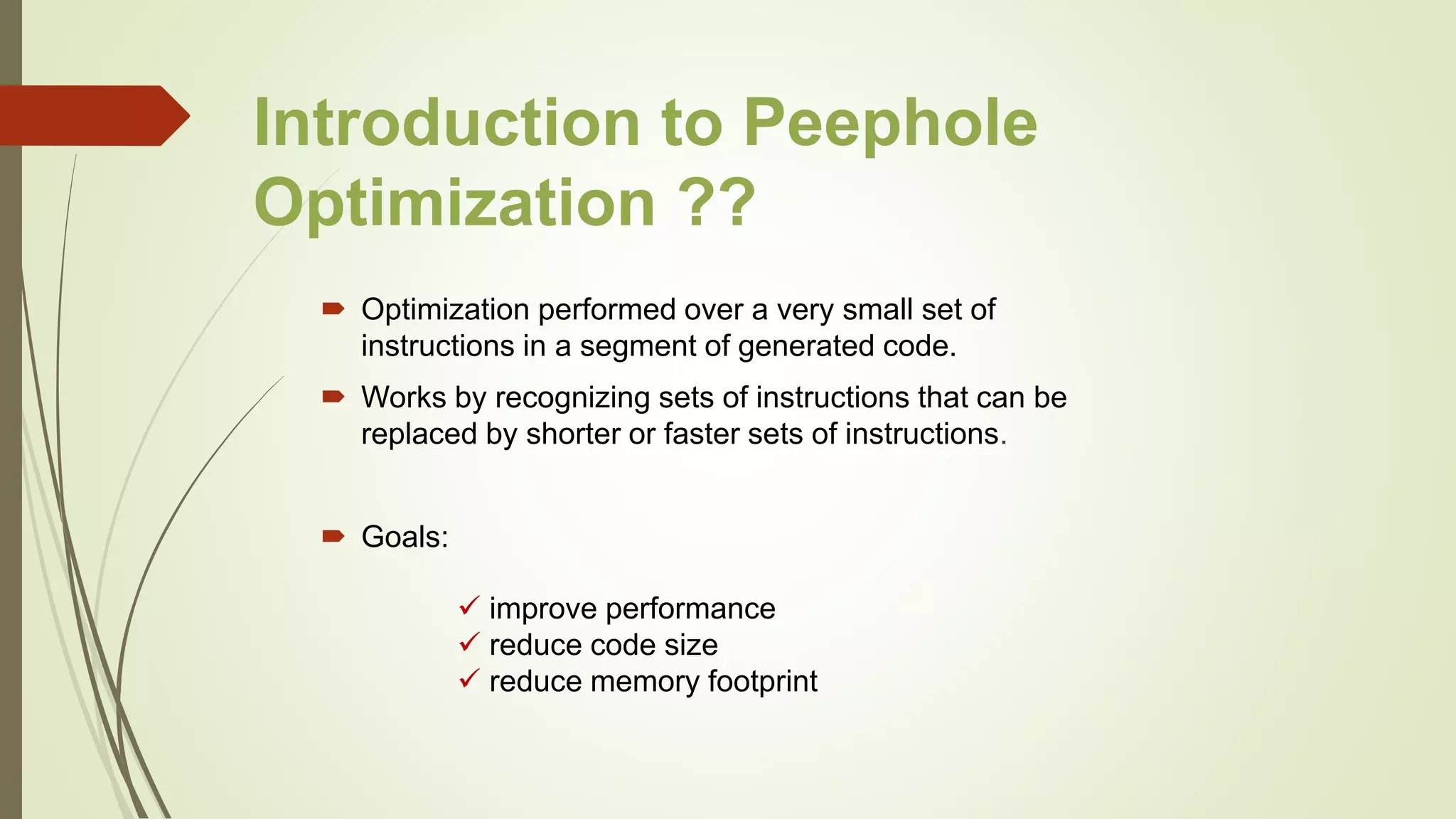 Introduction to Peephole Optimization ??

Optimization performed over a very small set of instructions in a segment of generated code.

Works by recognizing sets of instructions that can be replaced by shorter or faster sets of instructions.

Goals:

✓ improve performance
✓ reduce code size
✓ reduce memory footprint